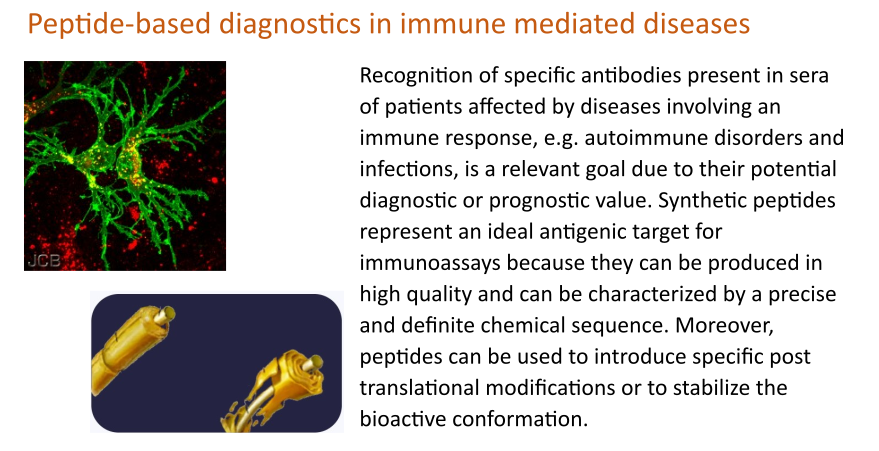 Peptide-based diagnostics in immune mediated diseases

JCB

Recognition of specific antibodies present in sera of patients affected by diseases involving an immune response, e.g. autoimmune disorders and infections, is a relevant goal due to their potential diagnostic or prognostic value. Synthetic peptides represent an ideal antigenic target for immunoassays because they can be produced in high quality and can be characterized by a precise and definite chemical sequence. Moreover, peptides can be used to introduce specific post translational modifications or to stabilize the bioactive conformation.